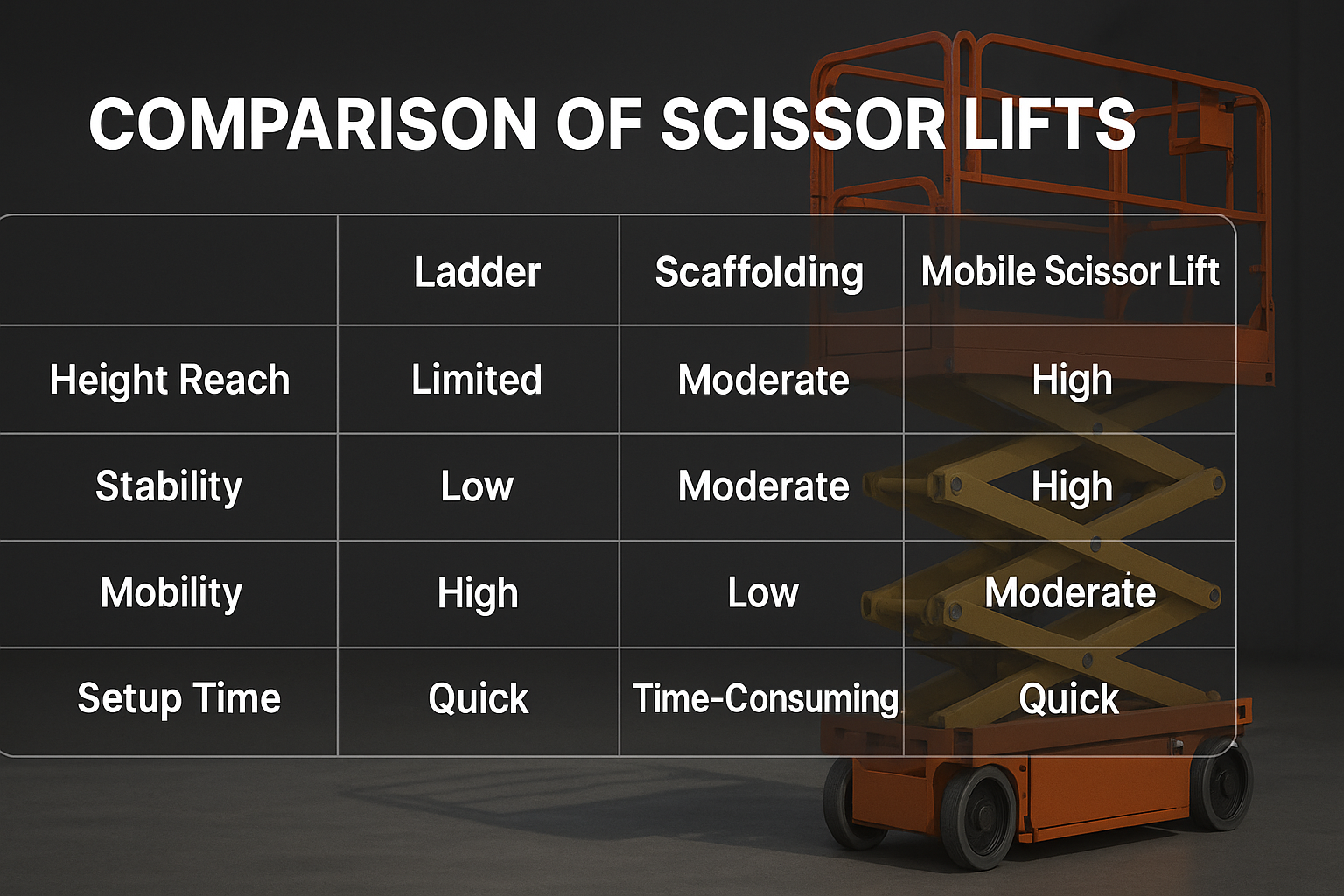 COMPARISON OF SCISSOR LIFTS

| | Ladder | Scaffolding | Mobile Scissor Lift |
|---|---|---|---|
| Height Reach | Limited | Moderate | High |
| Stability | Low | Moderate | High |
| Mobility | High | Low | Moderate |
| Setup Time | Quick | Time-Consuming | Quick |